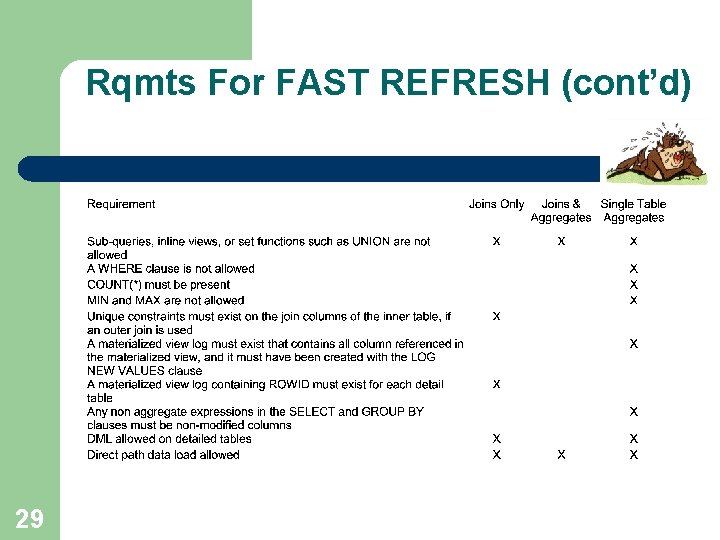 Rqmts For FAST REFRESH (cont'd)

| Requirement | Joins Only | Joins & Aggregates | Single Table Aggregates |
|---|---|---|---|
| Sub-queries, inline views, or set functions such as UNION are not allowed | X | X | X |
| A WHERE clause is not allowed | | | X |
| COUNT(*) must be present | | | X |
| MIN and MAX are not allowed | | | X |
| Unique constraints must exist on the join columns of the inner table, if an outer join is used | X | | |
| A materialized view log must exist that contains all column referenced in the materialized view, and it must have been created with the LOG NEW VALUES clause | | | X |
| A materialized view log containing ROWID must exist for each detail table | X | | |
| Any non aggregate expressions in the SELECT and GROUP BY clauses must be non-modified columns | | | X |
| DML allowed on detailed tables | X | | X |
| Direct path data load allowed | X | X | X |

29